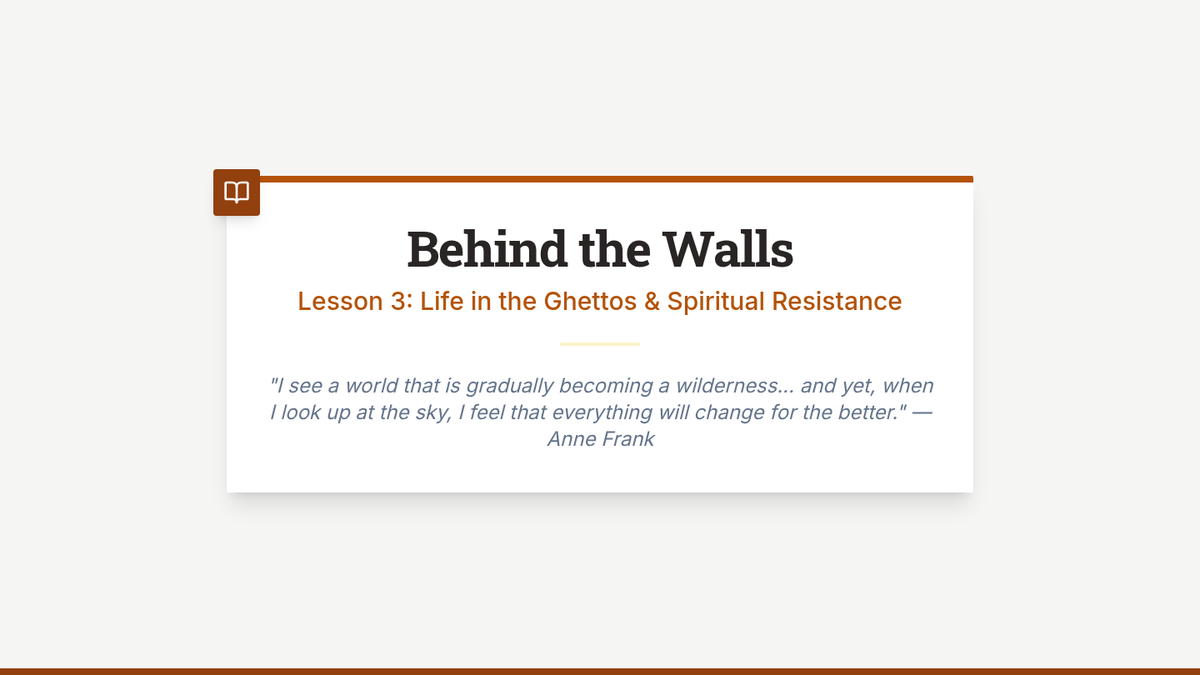 Behind the Walls

Lesson 3: Life in the Ghettos & Spiritual Resistance

"I see a world that is gradually becoming a wilderness... and yet, when I look up at the sky, I feel that everything will change for the better." — Anne Frank